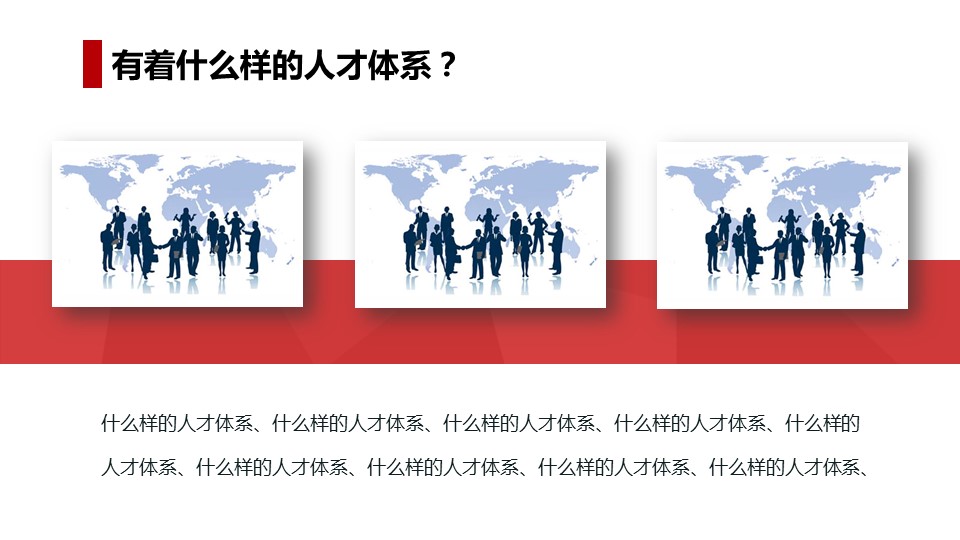 有着什么样的人才体系？

什么样的人才体系、什么样的人才体系、什么样的人才体系、什么样的人才体系、什么样的人才体系、什么样的人才体系、什么样的人才体系、什么样的人才体系、什么样的人才体系、